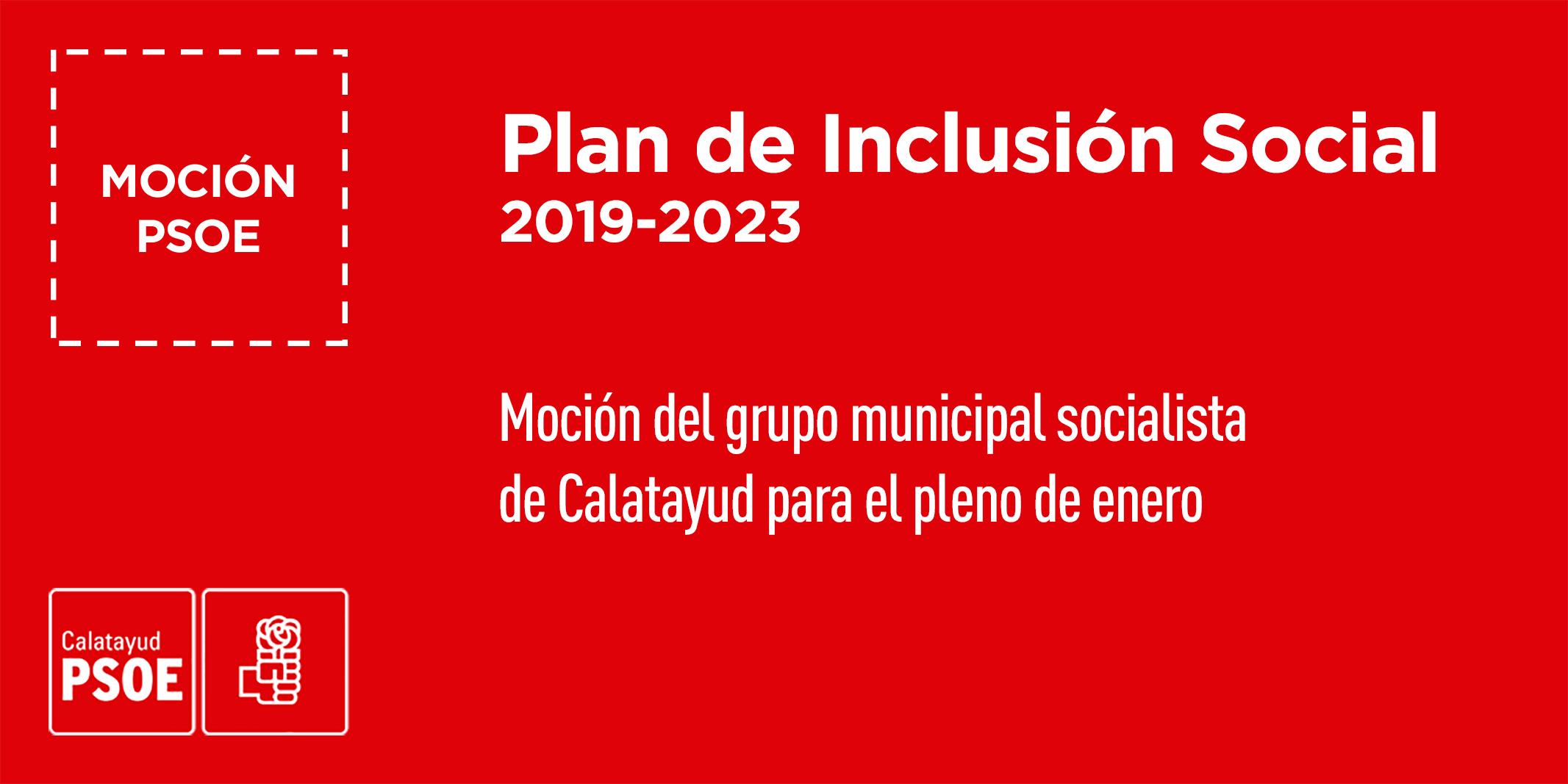 MOCIÓN PSOE

Plan de Inclusión Social
2019-2023

Moción del grupo municipal socialista de Calatayud para el pleno de enero

Calatayud
PSOE